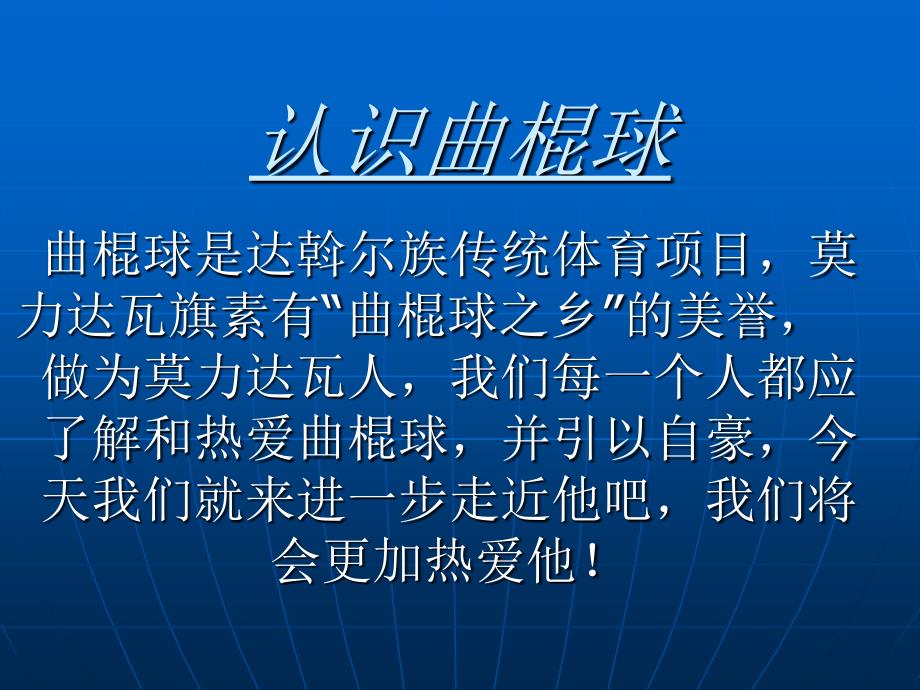 认识曲棍球

曲棍球是达斡尔族传统体育项目，莫力达瓦旗素有"曲棍球之乡"的美誉，做为莫力达瓦人，我们每一个人都应了解和热爱曲棍球，并引以自豪，今天我们就来进一步走近他吧，我们将会更加热爱他！